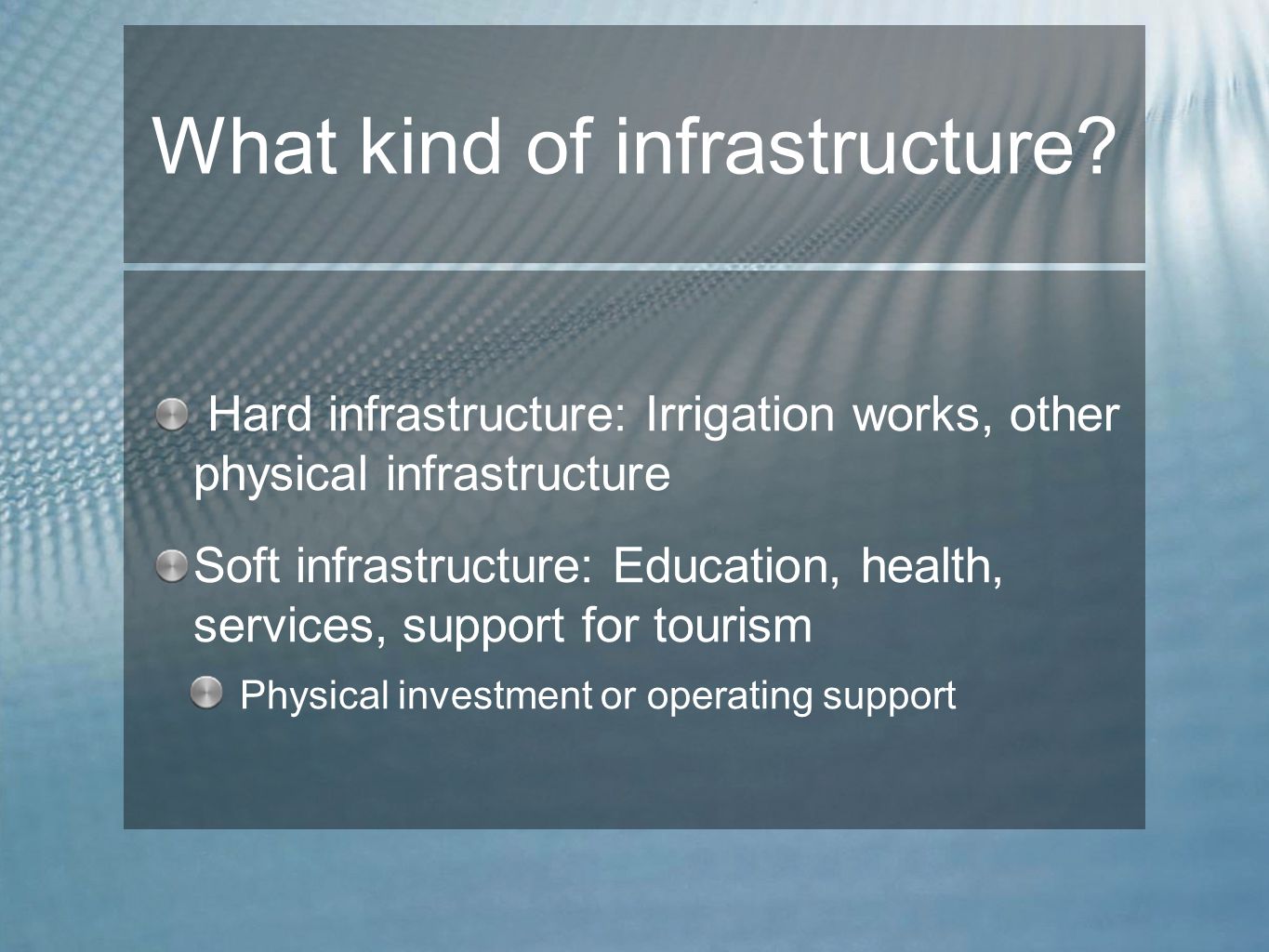 What kind of infrastructure?

Hard infrastructure: Irrigation works, other physical infrastructure

Soft infrastructure: Education, health, services, support for tourism

Physical investment or operating support